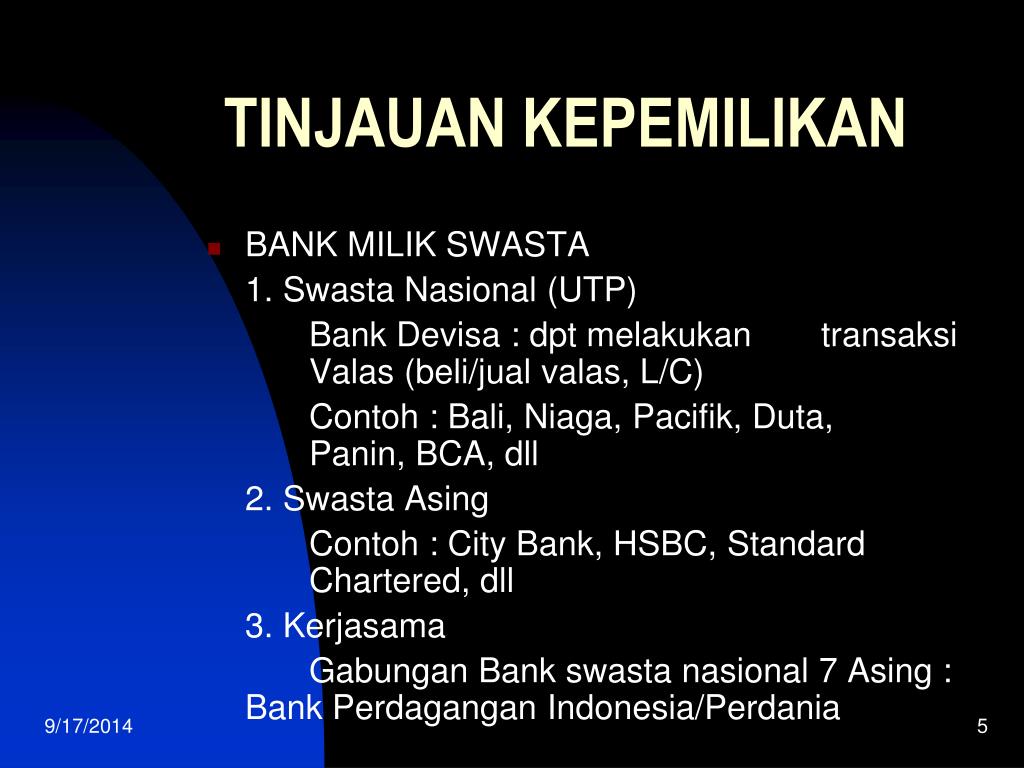 TINJAUAN KEPEMILIKAN

BANK MILIK SWASTA
1. Swasta Nasional (UTP)
Bank Devisa : dpt melakukan transaksi Valas (beli/jual valas, L/C)
Contoh : Bali, Niaga, Pacifik, Duta, Panin, BCA, dll
2. Swasta Asing
Contoh : City Bank, HSBC, Standard Chartered, dll
3. Kerjasama
Gabungan Bank swasta nasional 7 Asing : Bank Perdagangan Indonesia/Perdania

9/17/2014

5